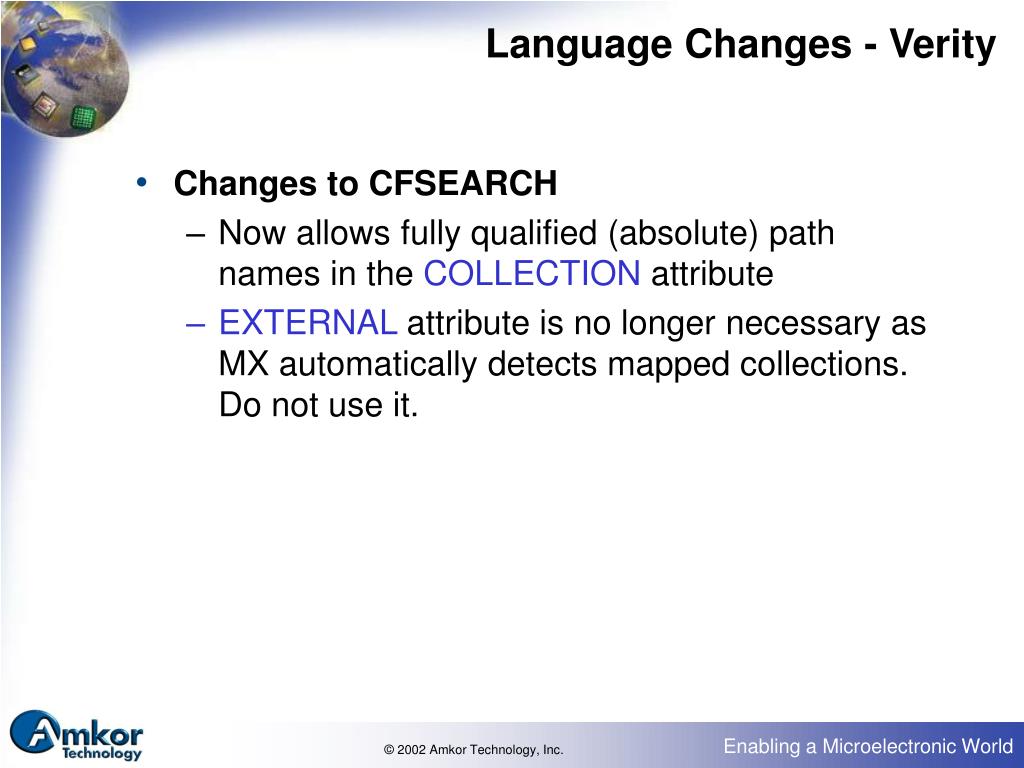 Language Changes - Verity

• Changes to CFSEARCH
– Now allows fully qualified (absolute) path names in the COLLECTION attribute
– EXTERNAL attribute is no longer necessary as MX automatically detects mapped collections. Do not use it.

Amkor Technology

© 2002 Amkor Technology, Inc.

Enabling a Microelectronic World